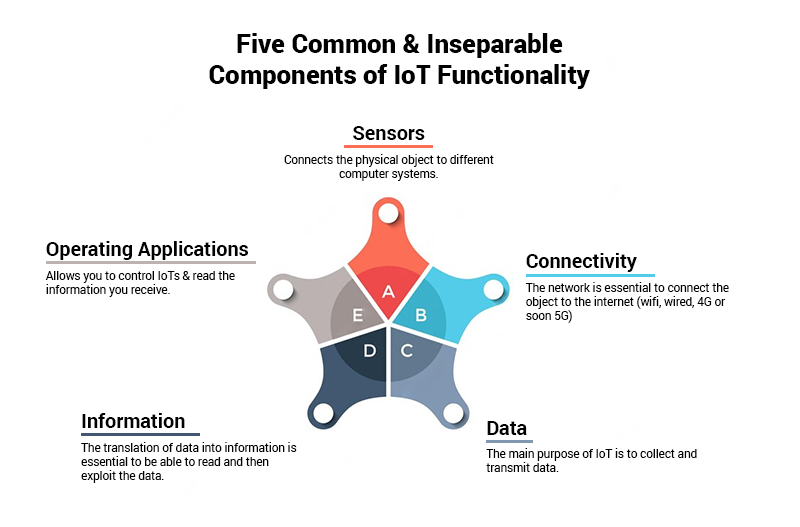 Five Common & Inseparable Components of IoT Functionality

Sensors
Connects the physical object to different computer systems.

Operating Applications
Allows you to control IoTs & read the information you receive.

Connectivity
The network is essential to connect the object to the internet (wifi, wired, 4G or soon 5G)

A

B

C

D

E

Information
The translation of data into information is essential to be able to read and then exploit the data.

Data
The main purpose of IoT is to collect and transmit data.